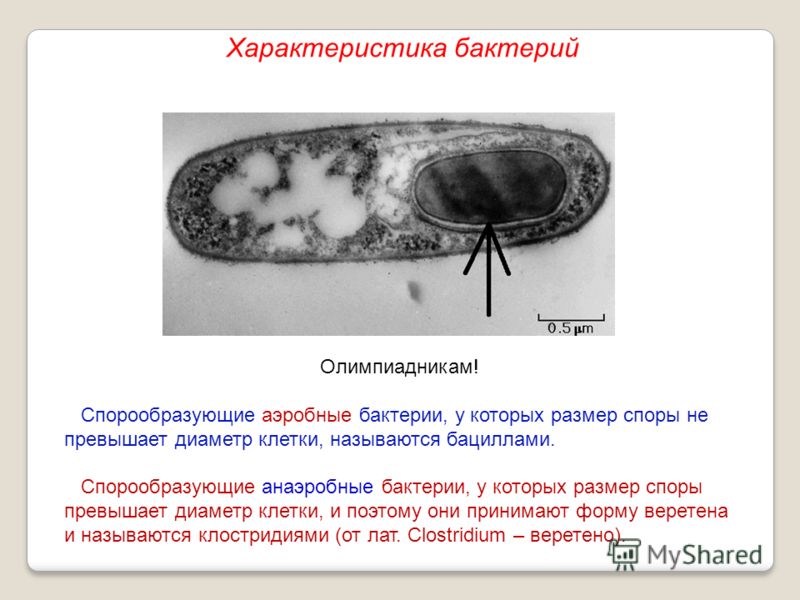 Характеристика бактерий

0.5 μm

Олимпиадникам!

Спорообразующие аэробные бактерии, у которых размер споры не превышает диаметр клетки, называются бациллами.

Спорообразующие анаэробные бактерии, у которых размер споры превышает диаметр клетки, и поэтому они принимают форму веретена и называются клостридиями (от лат. Clostridium – веретено).

MyShared